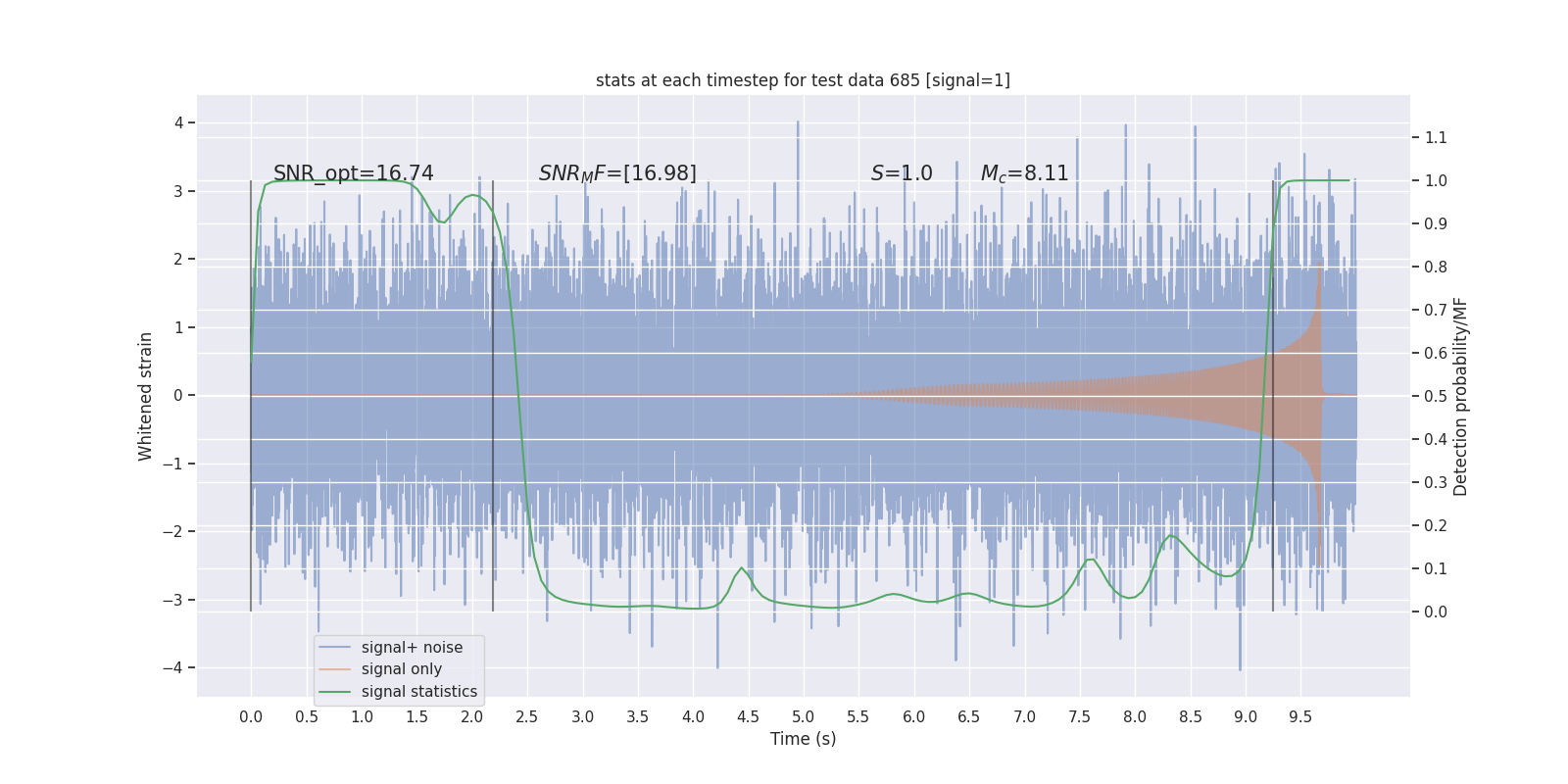 stats at each timestep for test data 685 [signal=1]

SNR_opt=16.74

$SNR_MF$=[16.98]

$S$=1.0

$M_c$=8.11

Whitened strain

4
3
2
1
0
−1
−2
−3
−4

Detection probability/MF

1.1
1.0
0.9
0.8
0.7
0.6
0.5
0.4
0.3
0.2
0.1
0.0

signal+ noise
signal only
signal statistics

0.0 0.5 1.0 1.5 2.0 2.5 3.0 3.5 4.0 4.5 5.0 5.5 6.0 6.5 7.0 7.5 8.0 8.5 9.0 9.5

Time (s)